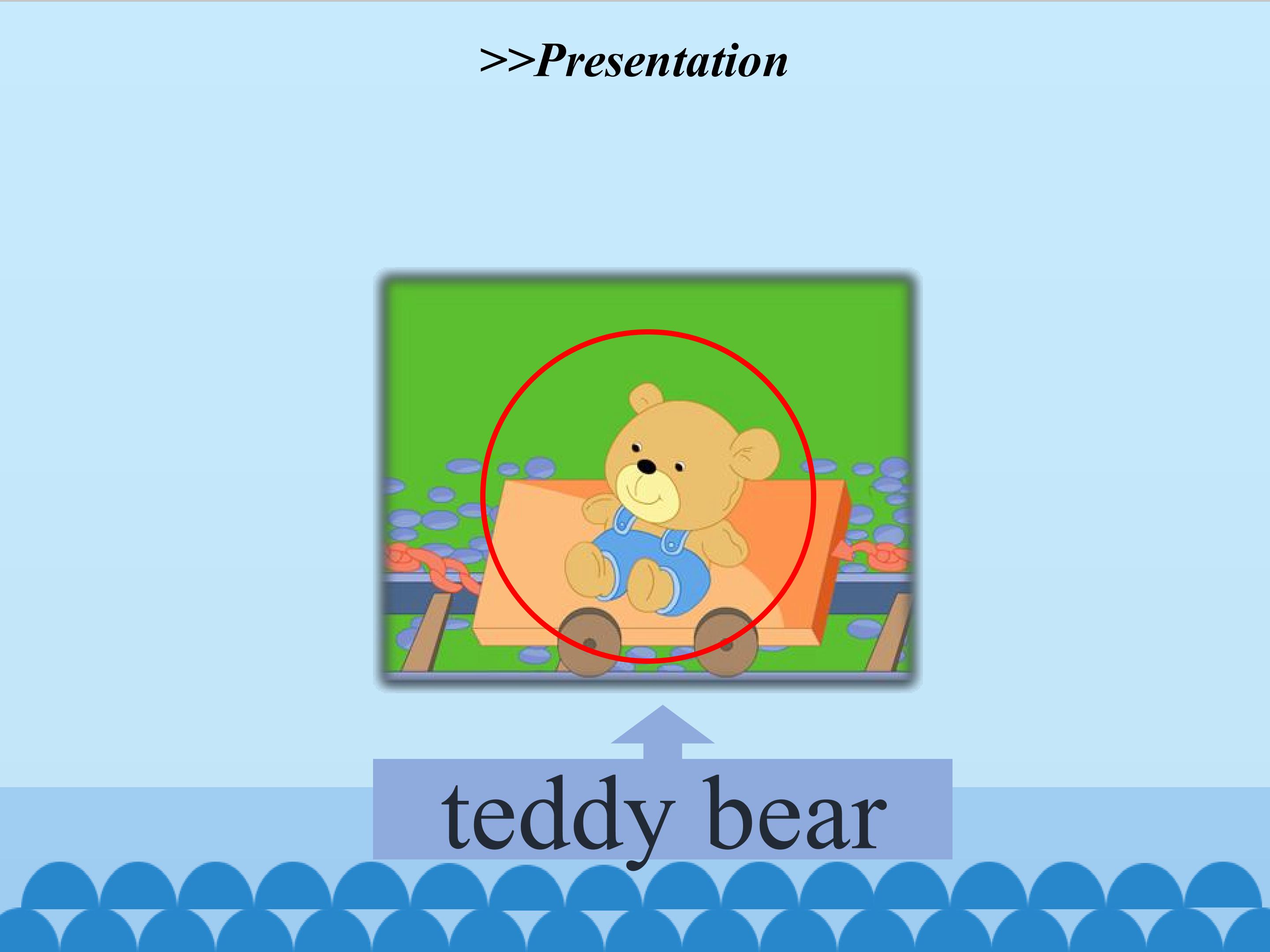 >>Presentation

teddy bear